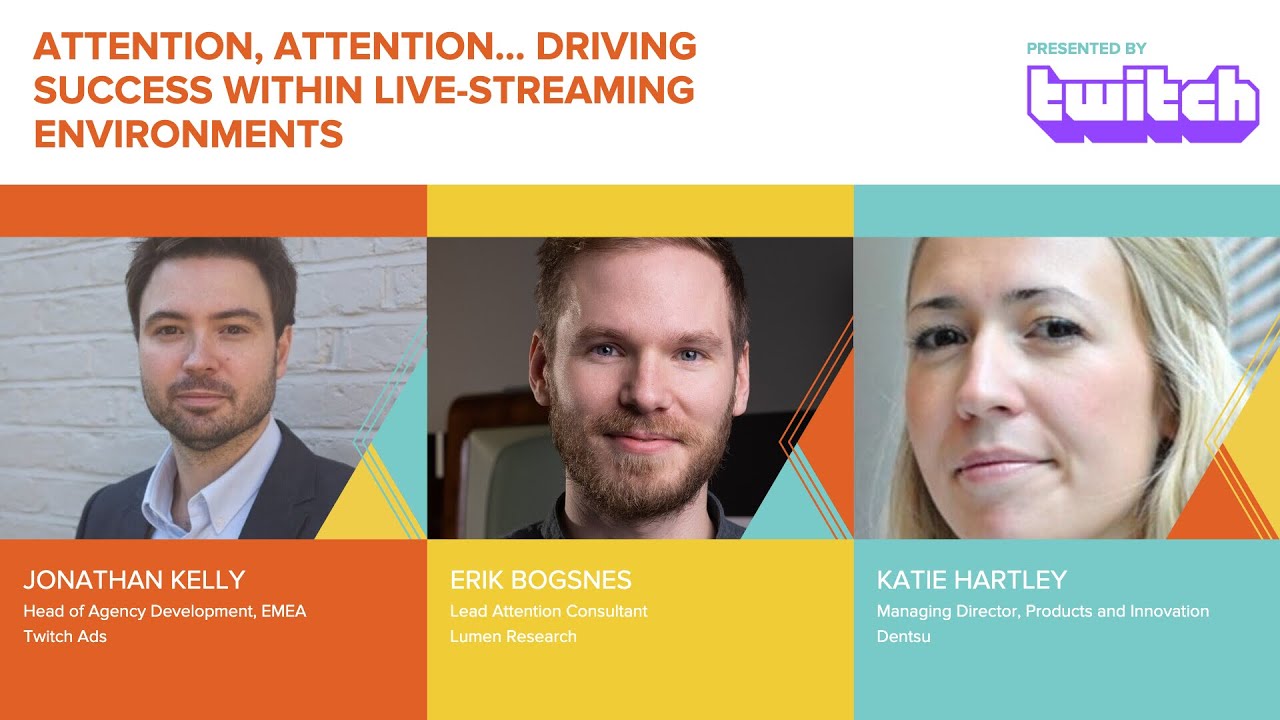 ATTENTION, ATTENTION... DRIVING SUCCESS WITHIN LIVE-STREAMING ENVIRONMENTS

PRESENTED BY
twitch

JONATHAN KELLY
Head of Agency Development, EMEA
Twitch Ads

ERIK BOGSNES
Lead Attention Consultant
Lumen Research

KATIE HARTLEY
Managing Director, Products and Innovation
Dentsu